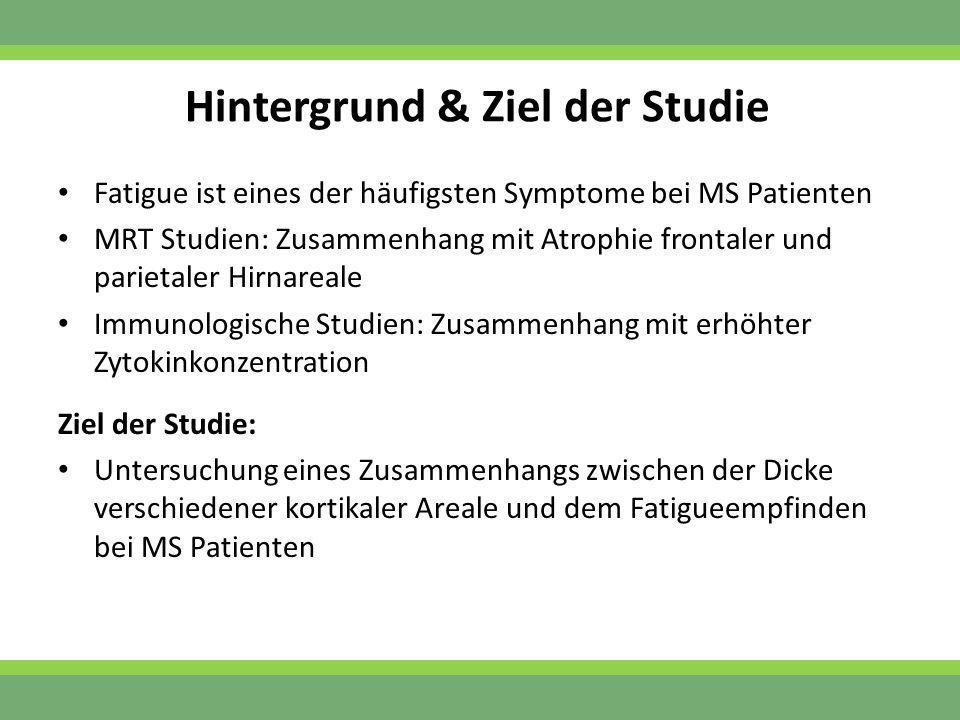 Hintergrund & Ziel der Studie

• Fatigue ist eines der häufigsten Symptome bei MS Patienten
• MRT Studien: Zusammenhang mit Atrophie frontaler und parietaler Hirnareale
• Immunologische Studien: Zusammenhang mit erhöhter Zytokinkonzentration

Ziel der Studie:
• Untersuchung eines Zusammenhangs zwischen der Dicke verschiedener kortikaler Areale und dem Fatigueempfinden bei MS Patienten